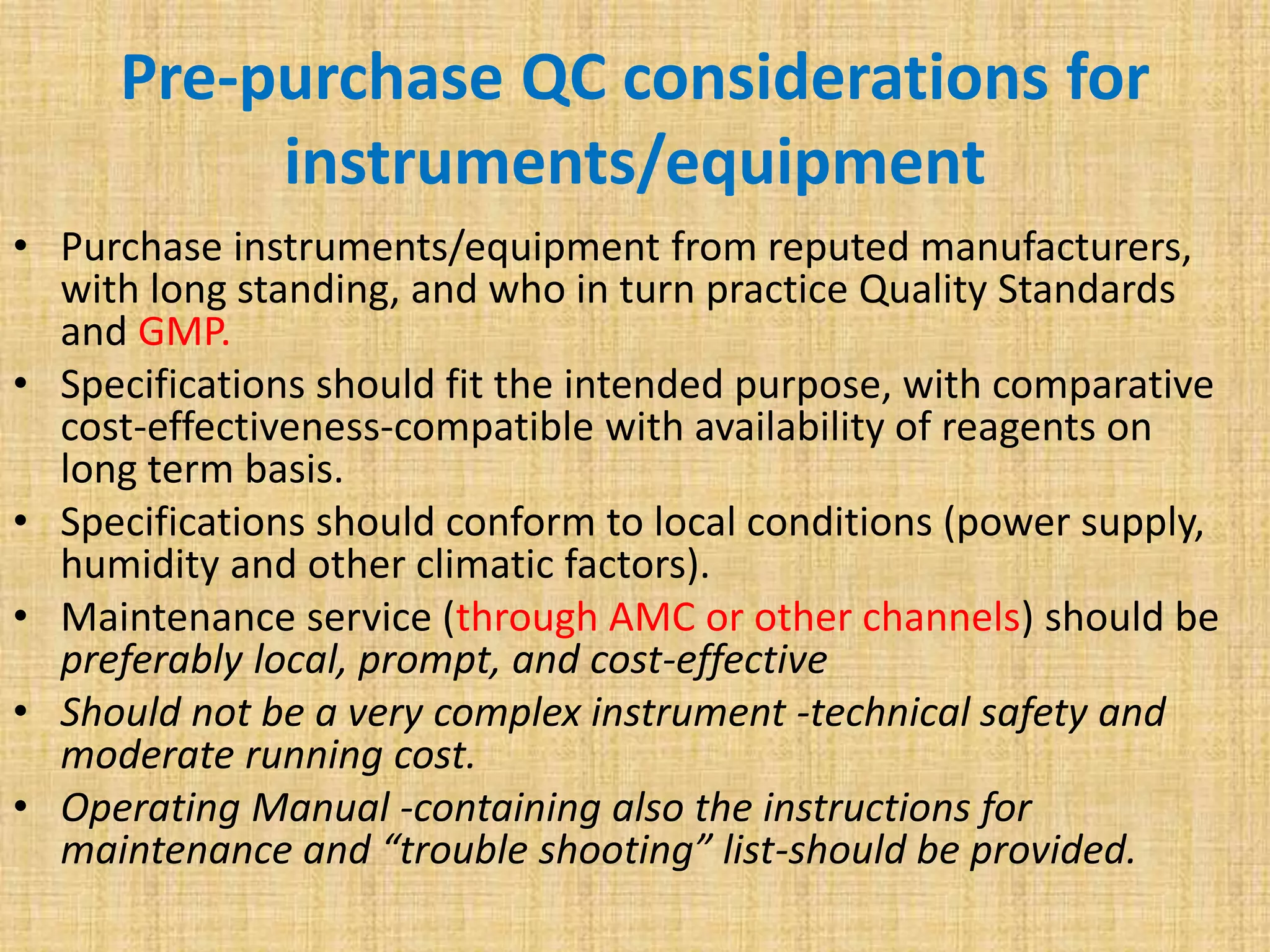 Pre-purchase QC considerations for instruments/equipment

• Purchase instruments/equipment from reputed manufacturers, with long standing, and who in turn practice Quality Standards and GMP.
• Specifications should fit the intended purpose, with comparative cost-effectiveness-compatible with availability of reagents on long term basis.
• Specifications should conform to local conditions (power supply, humidity and other climatic factors).
• Maintenance service (through AMC or other channels) should be preferably local, prompt, and cost-effective
• Should not be a very complex instrument -technical safety and moderate running cost.
• Operating Manual -containing also the instructions for maintenance and “trouble shooting” list-should be provided.